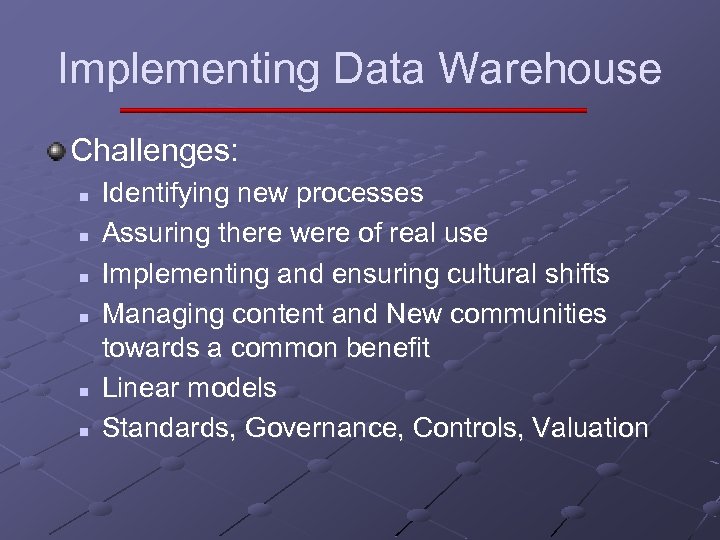 Implementing Data Warehouse

Challenges:

- Identifying new processes
- Assuring there were of real use
- Implementing and ensuring cultural shifts
- Managing content and New communities towards a common benefit
- Linear models
- Standards, Governance, Controls, Valuation